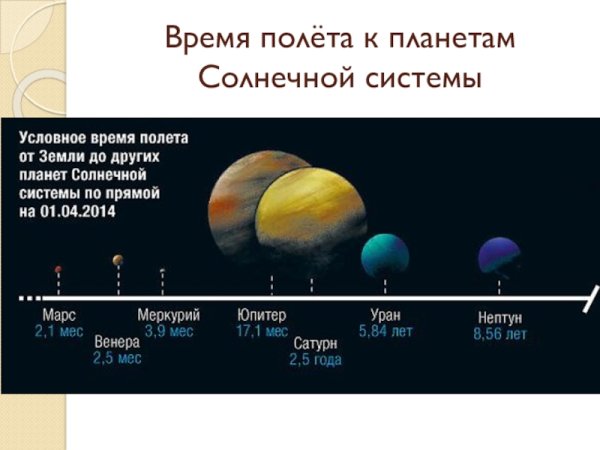 Время полёта к планетам Солнечной системы

Условное время полета от Земли до других планет Солнечной системы по прямой на 01.04.2014

Марс
2,1 мес

Венера
2,5 мес

Меркурий
3,9 мес

Юпитер
17,1 мес

Сатурн
2,5 года

Уран
5,84 лет

Нептун
8,56 лет